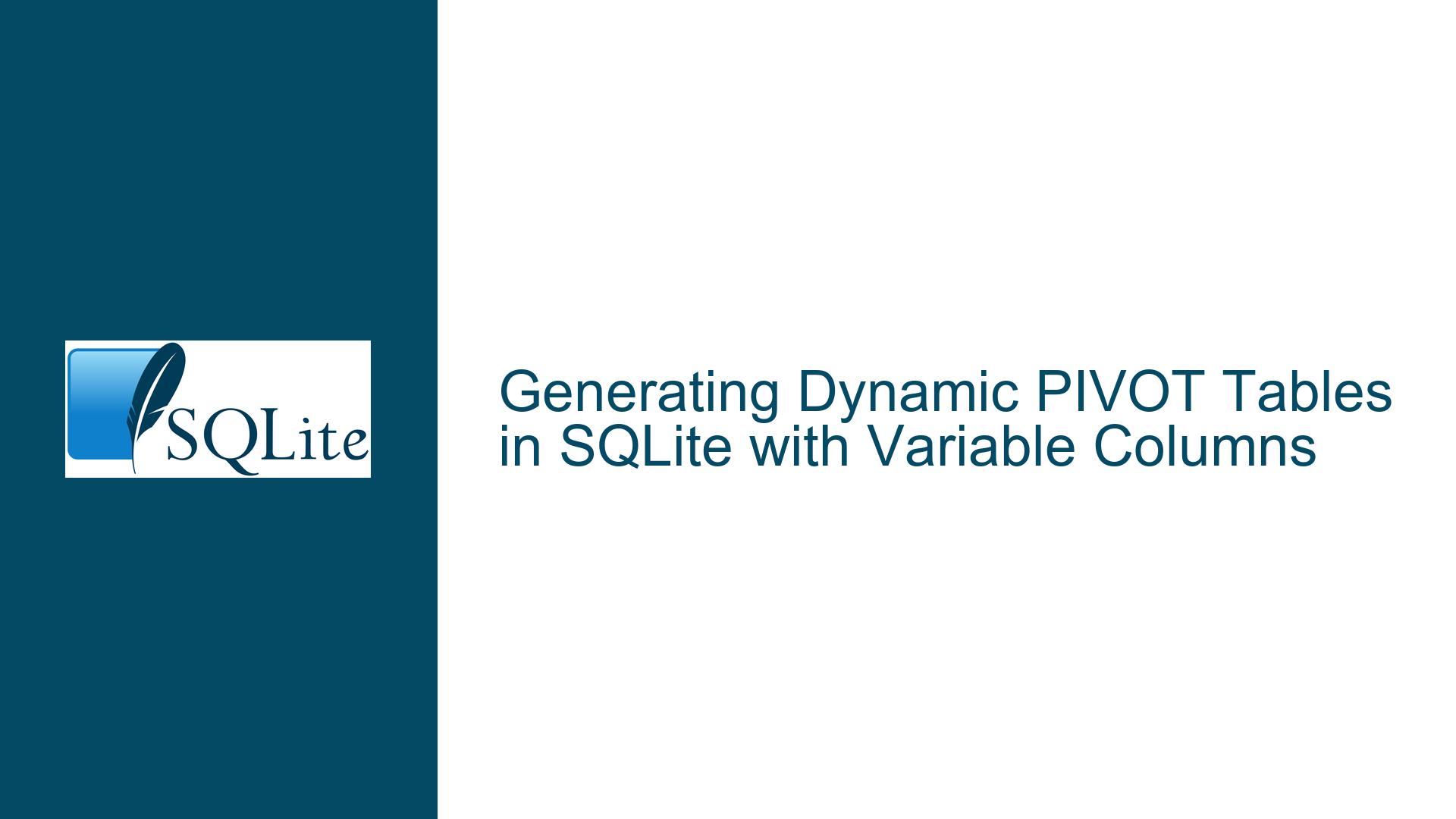 SQLite

Generating Dynamic PIVOT Tables in SQLite with Variable Columns